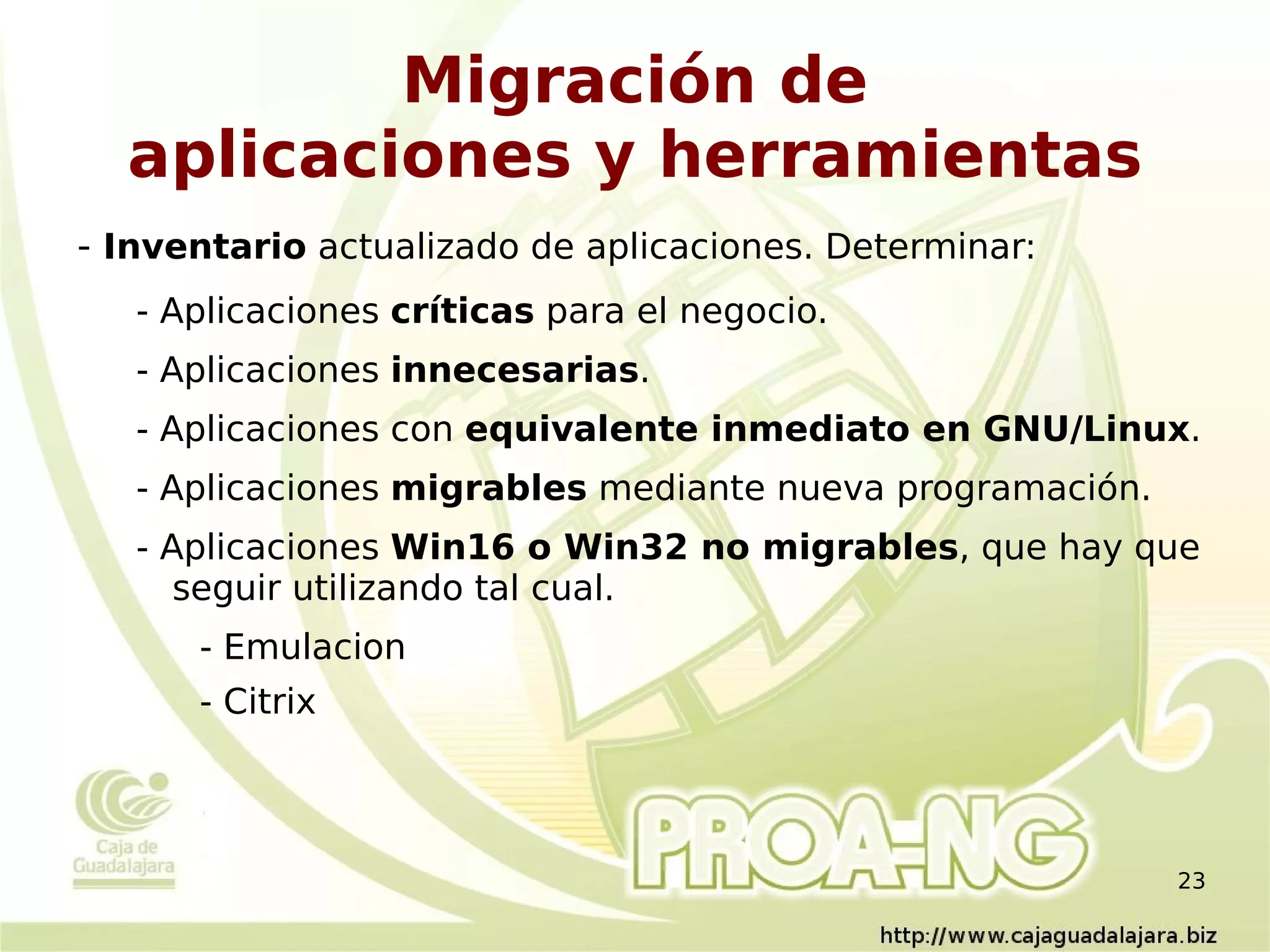 Migración de aplicaciones y herramientas

- Inventario actualizado de aplicaciones. Determinar:

- Aplicaciones críticas para el negocio.

- Aplicaciones innecesarias.

- Aplicaciones con equivalente inmediato en GNU/Linux.

- Aplicaciones migrables mediante nueva programación.

- Aplicaciones Win16 o Win32 no migrables, que hay que seguir utilizando tal cual.

- Emulacion

- Citrix

Caja de Guadalajara

PROA-NG

23

http://www.cajaguadalajara.biz